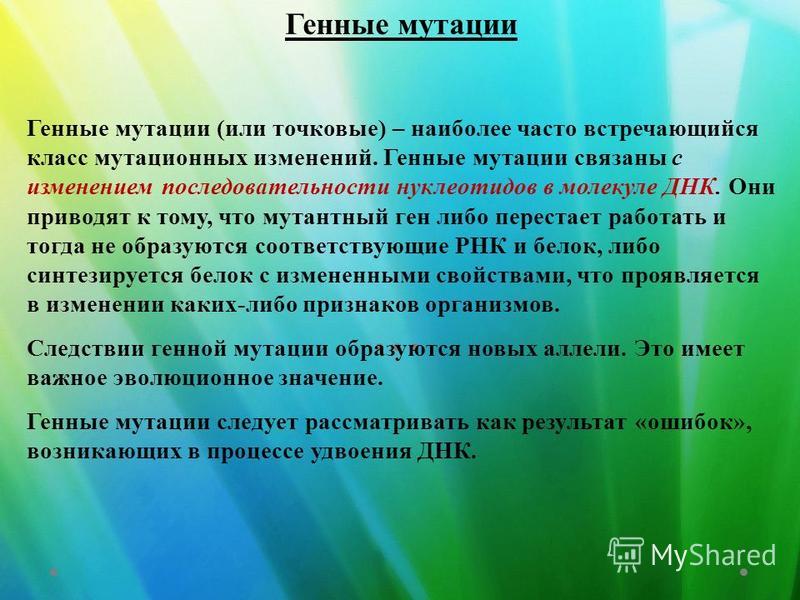 Генные мутации

Генные мутации (или точковые) – наиболее часто встречающийся класс мутационных изменений. Генные мутации связаны с изменением последовательности нуклеотидов в молекуле ДНК. Они приводят к тому, что мутантный ген либо перестает работать и тогда не образуются соответствующие РНК и белок, либо синтезируется белок с измененными свойствами, что проявляется в изменении каких-либо признаков организмов.

Следствии генной мутации образуются новых аллели. Это имеет важное эволюционное значение.

Генные мутации следует рассматривать как результат «ошибок», возникающих в процессе удвоения ДНК.

MyShared